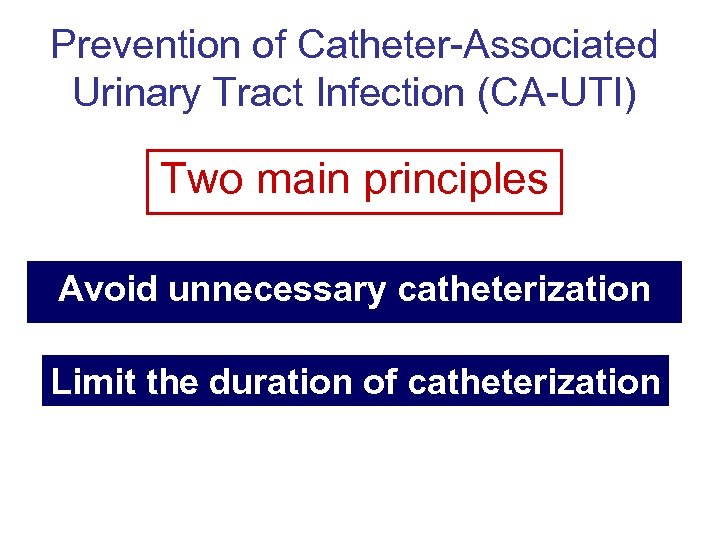 Prevention of Catheter-Associated Urinary Tract Infection (CA-UTI)

Two main principles

Avoid unnecessary catheterization

Limit the duration of catheterization